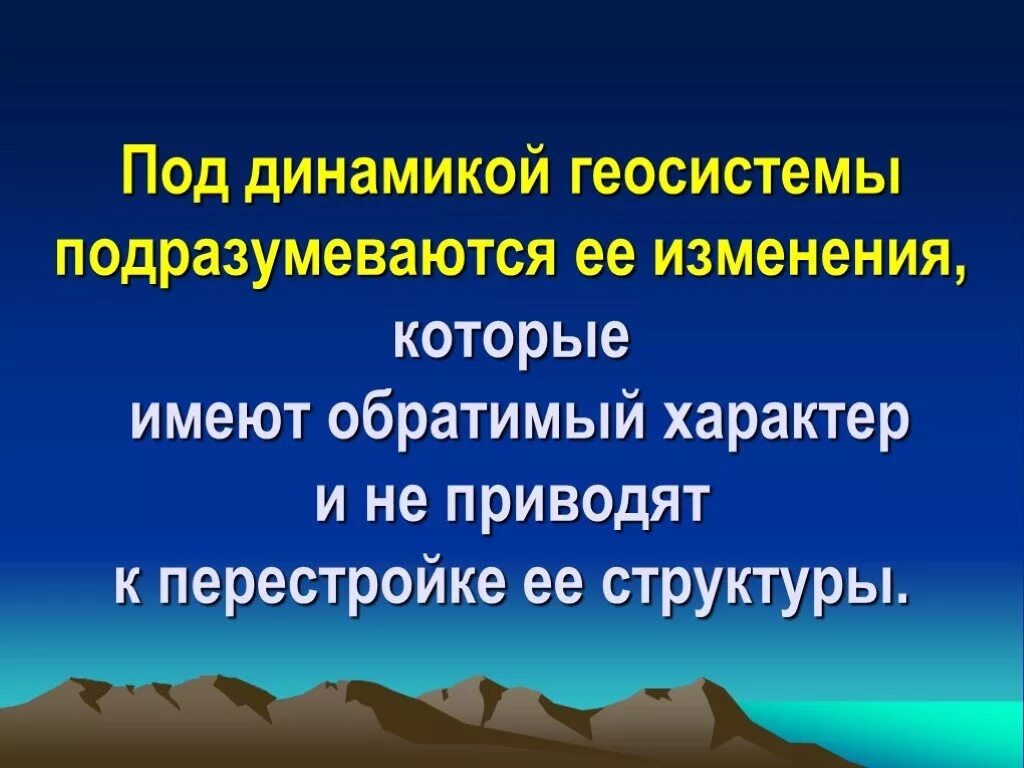 Под динамикой геосистемы подразумеваются ее изменения, которые имеют обратимый характер и не приводят к перестройке ее структуры.